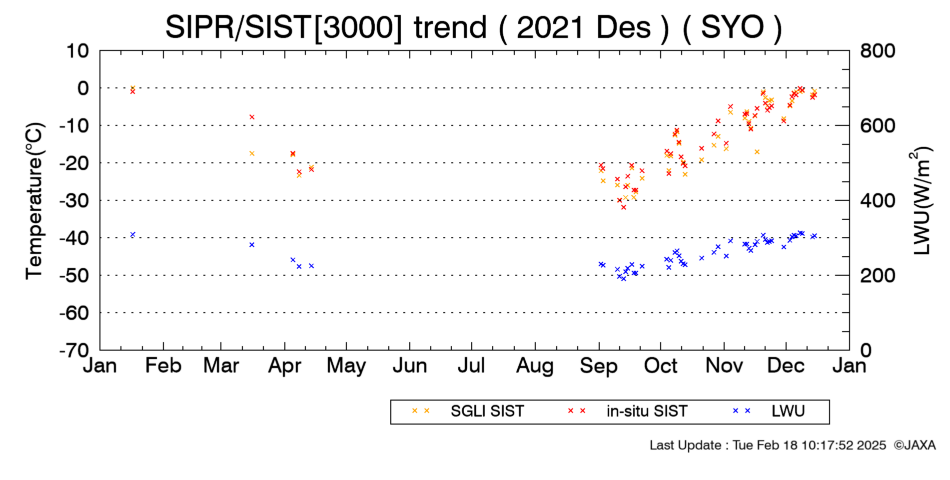 SIPR/SIST[3000] trend ( 2021 Des ) ( SYO )

Temperature(°C)

10
0
-10
-20
-30
-40
-50
-60
-70

LWU(W/m$^2$)

800
600
400
200
0

Jan Feb Mar Apr May Jun Jul Aug Sep Oct Nov Dec Jan

× × SGLI SIST × × in-situ SIST × × LWU

Last Update : Tue Feb 18 10:17:52 2025 ©JAXA